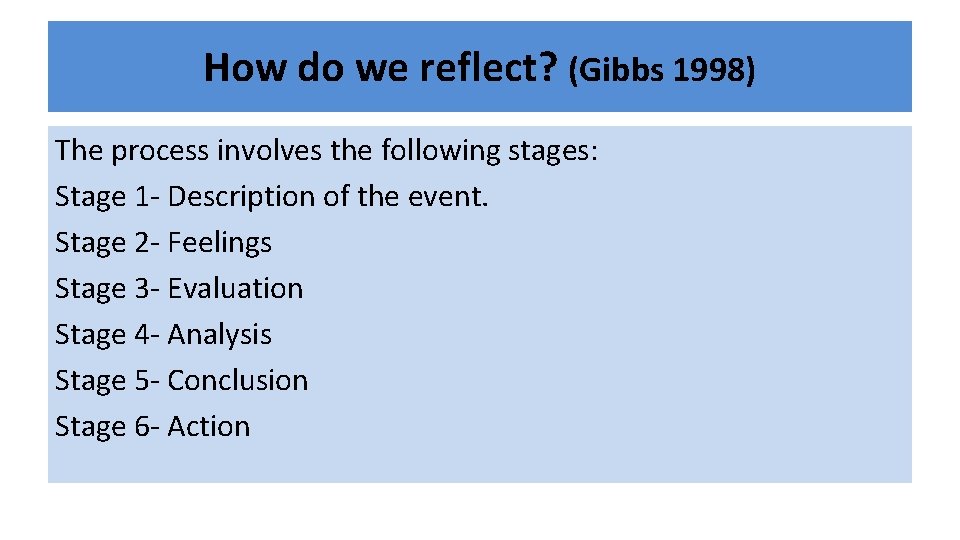 How do we reflect? (Gibbs 1998)

The process involves the following stages:
Stage 1- Description of the event.
Stage 2- Feelings
Stage 3- Evaluation
Stage 4- Analysis
Stage 5- Conclusion
Stage 6- Action